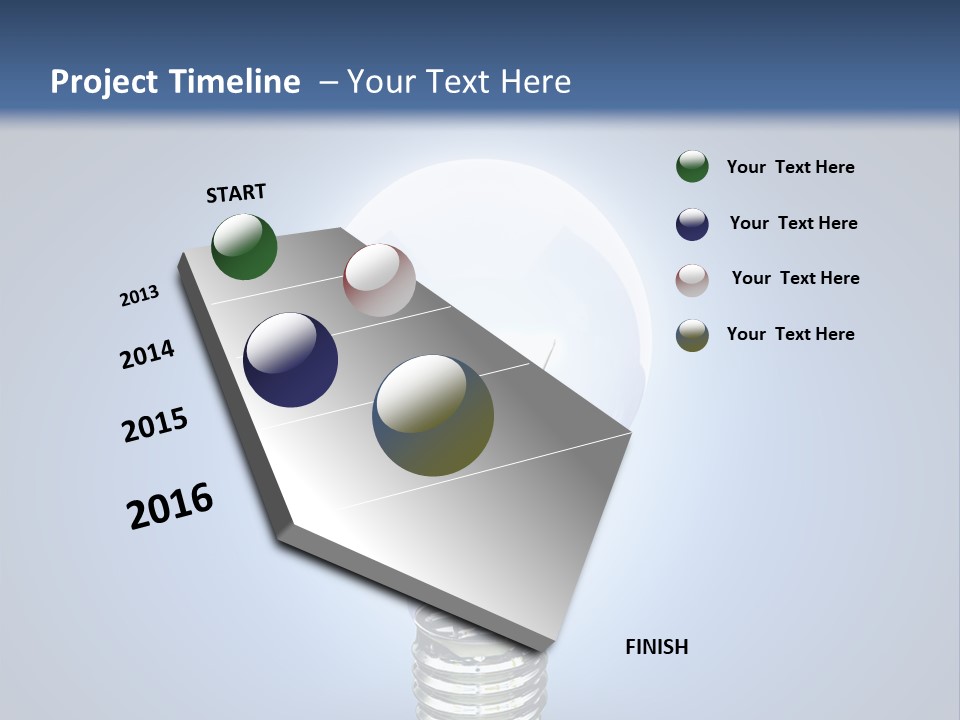 Project Timeline – Your Text Here

START

2013

2014

2015

2016

FINISH

Your Text Here

Your Text Here

Your Text Here

Your Text Here